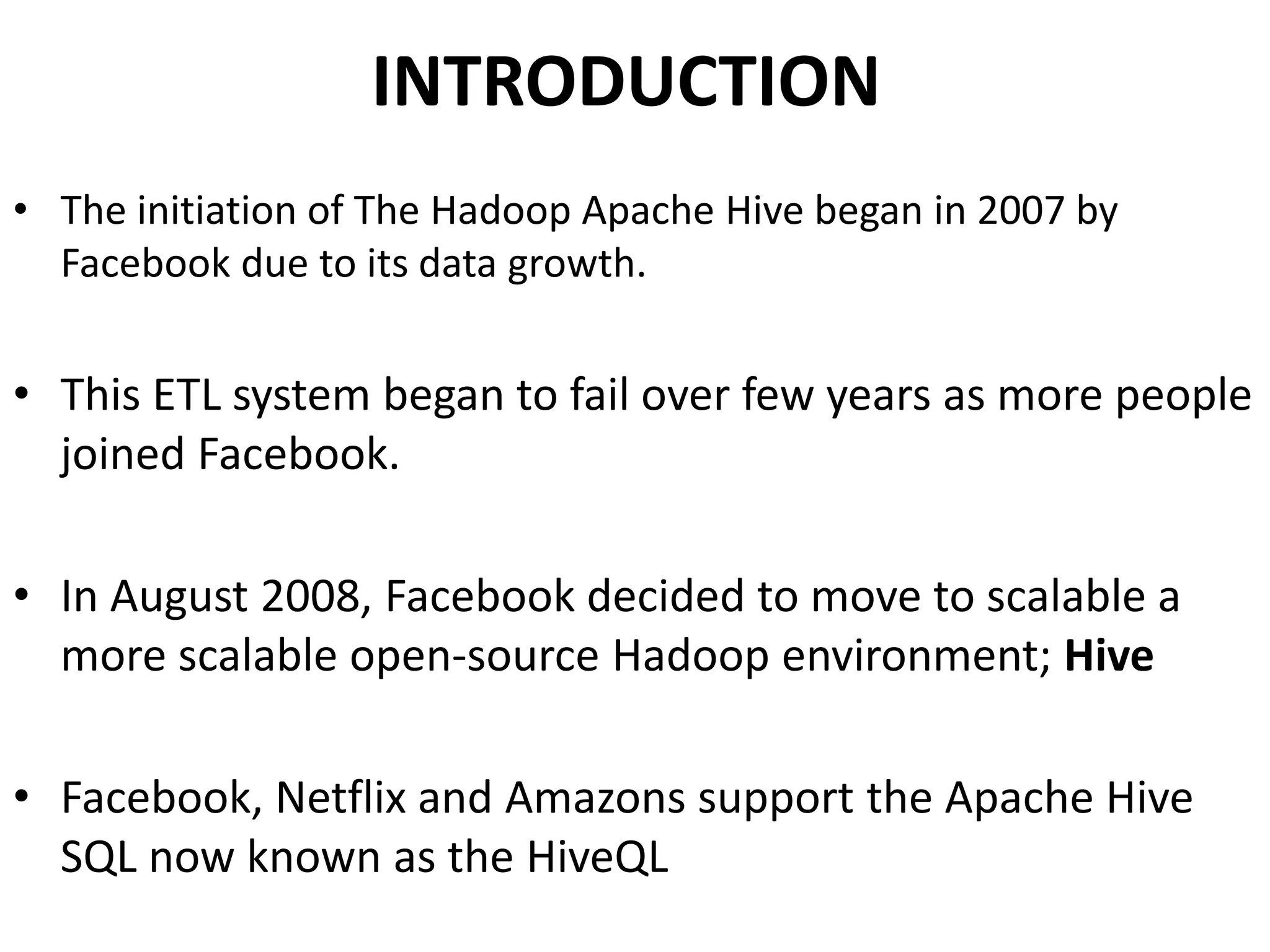 INTRODUCTION

• The initiation of The Hadoop Apache Hive began in 2007 by Facebook due to its data growth.

• This ETL system began to fail over few years as more people joined Facebook.

• In August 2008, Facebook decided to move to scalable a more scalable open-source Hadoop environment; Hive

• Facebook, Netflix and Amazons support the Apache Hive SQL now known as the HiveQL